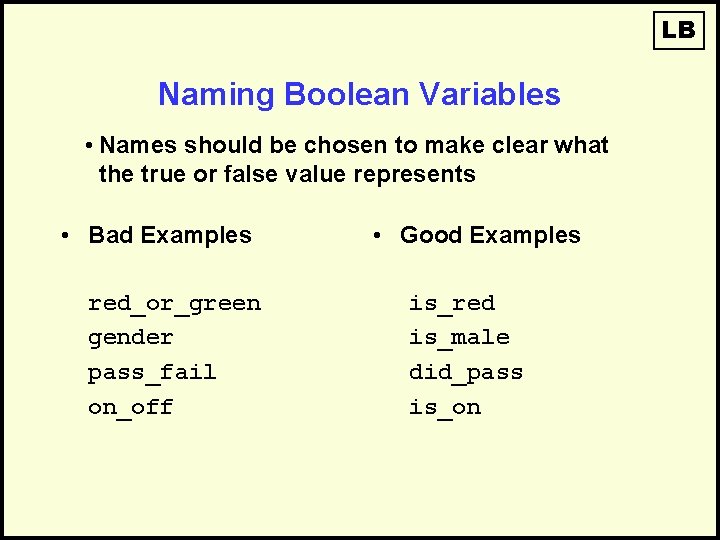 LB

Naming Boolean Variables

• Names should be chosen to make clear what the true or false value represents

• Bad Examples

red_or_green
gender
pass_fail
on_off

• Good Examples

is_red
is_male
did_pass
is_on